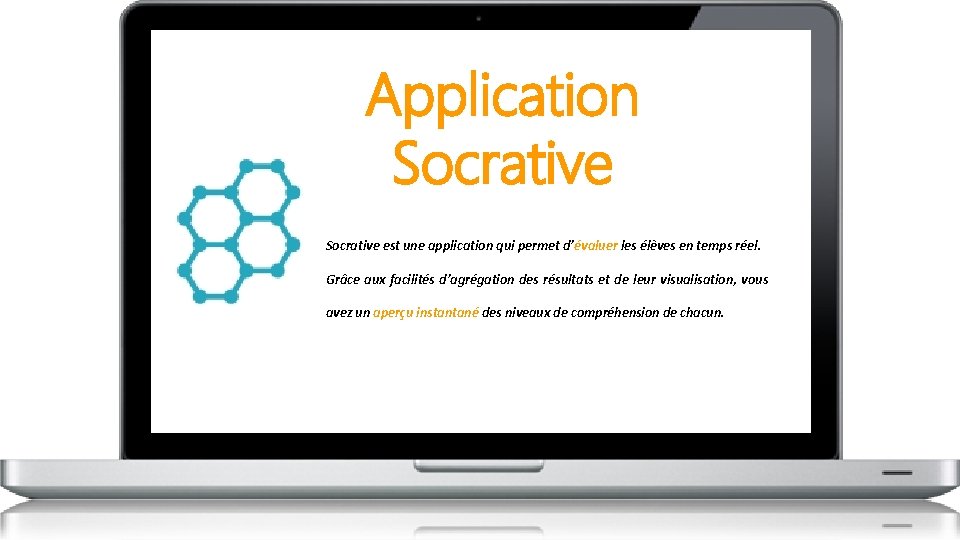 Application Socrative

Socrative est une application qui permet d'évaluer les élèves en temps réel. Grâce aux facilités d'agrégation des résultats et de leur visualisation, vous avez un aperçu instantané des niveaux de compréhension de chacun.